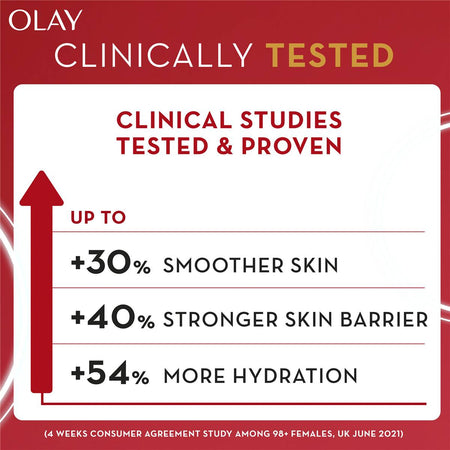 OLAY
CLINICALLY TESTED

CLINICAL STUDIES TESTED & PROVEN

UP TO

+30% SMOOTHER SKIN

+40% STRONGER SKIN BARRIER

+54% MORE HYDRATION

(4 WEEKS CONSUMER AGREEMENT STUDY AMONG 98+ FEMALES, UK JUNE 2021)